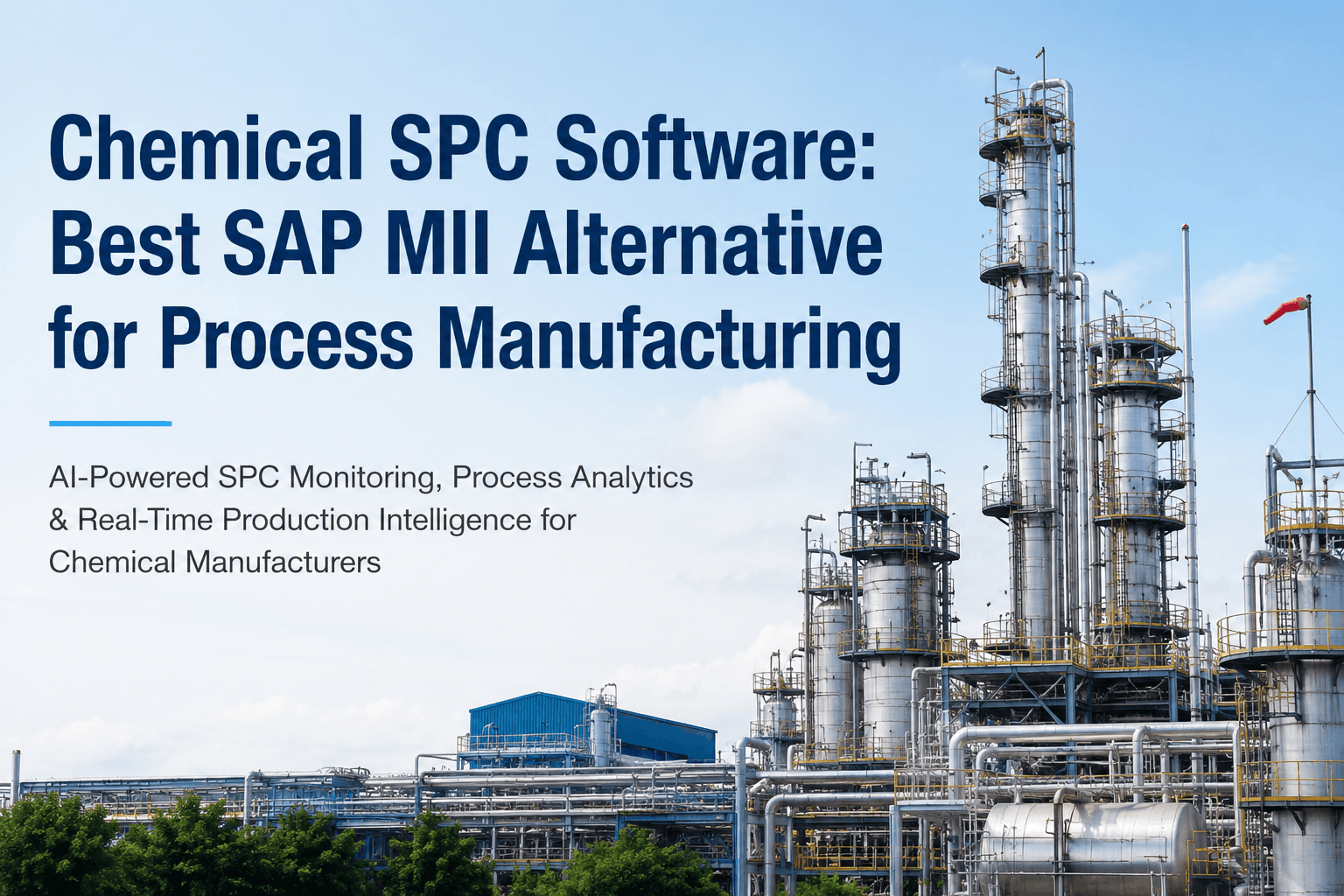 Chemical SPC Software: Best SAP MII Alternative for Process Manufacturing

AI-Powered SPC Monitoring, Process Analytics & Real-Time Production Intelligence for Chemical Manufacturers